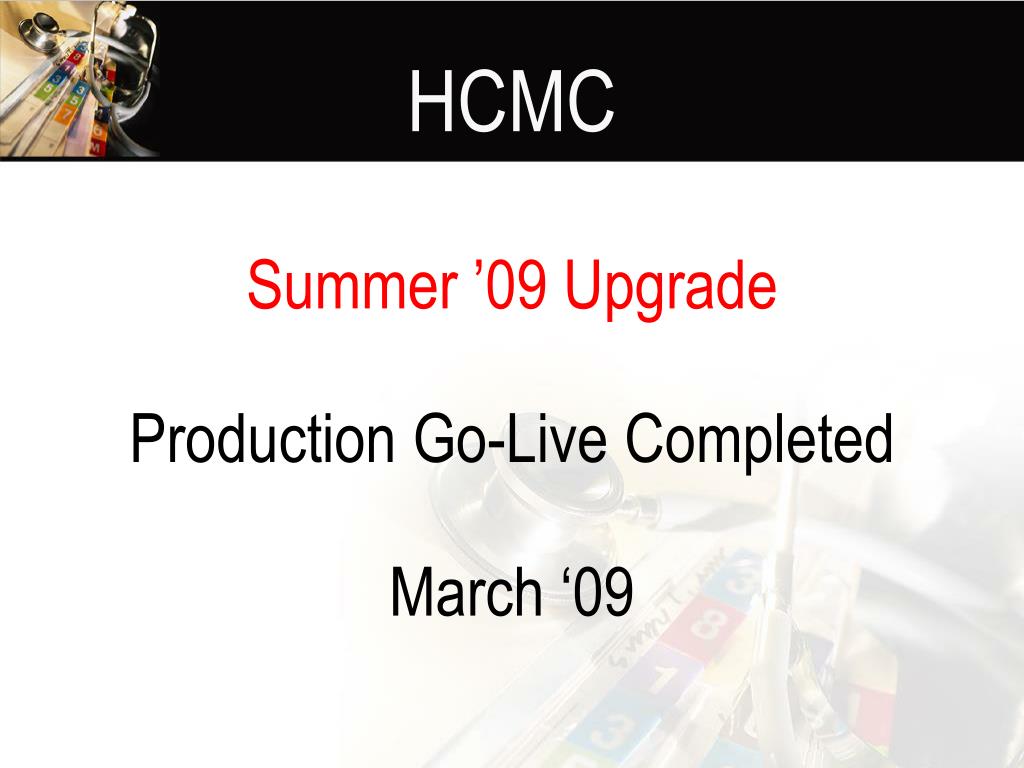 HCMC

Summer ’09 Upgrade

Production Go-Live Completed

March ‘09